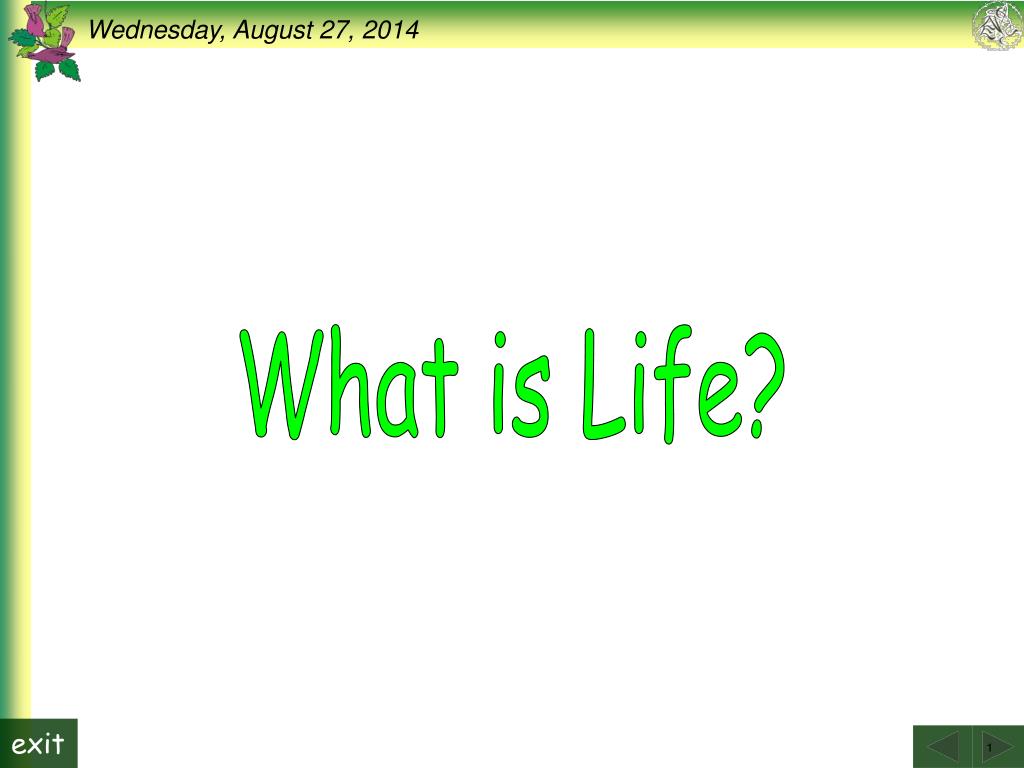 Wednesday, August 27, 2014

What is Life?

exit

1